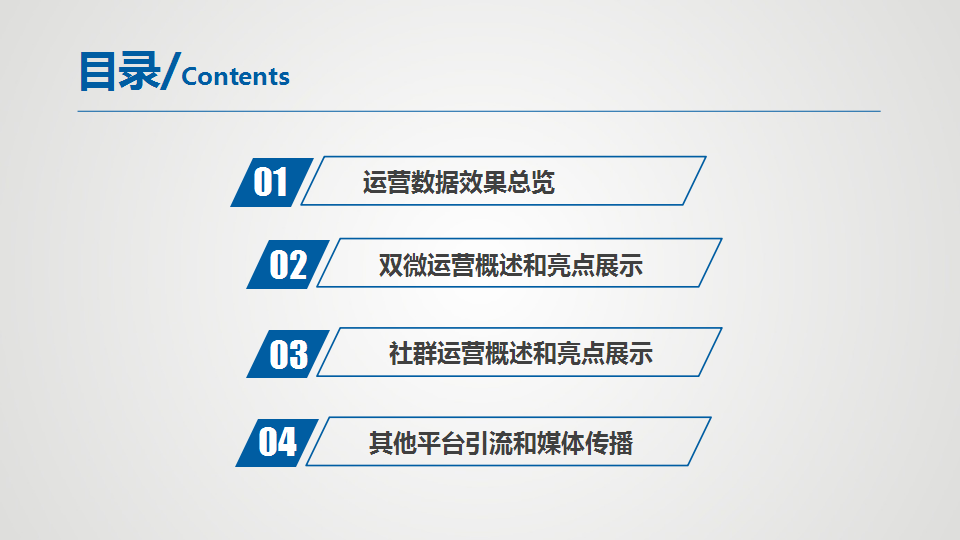 目录/Contents

01 运营数据效果总览

02 双微运营概述和亮点展示

03 社群运营概述和亮点展示

04 其他平台引流和媒体传播